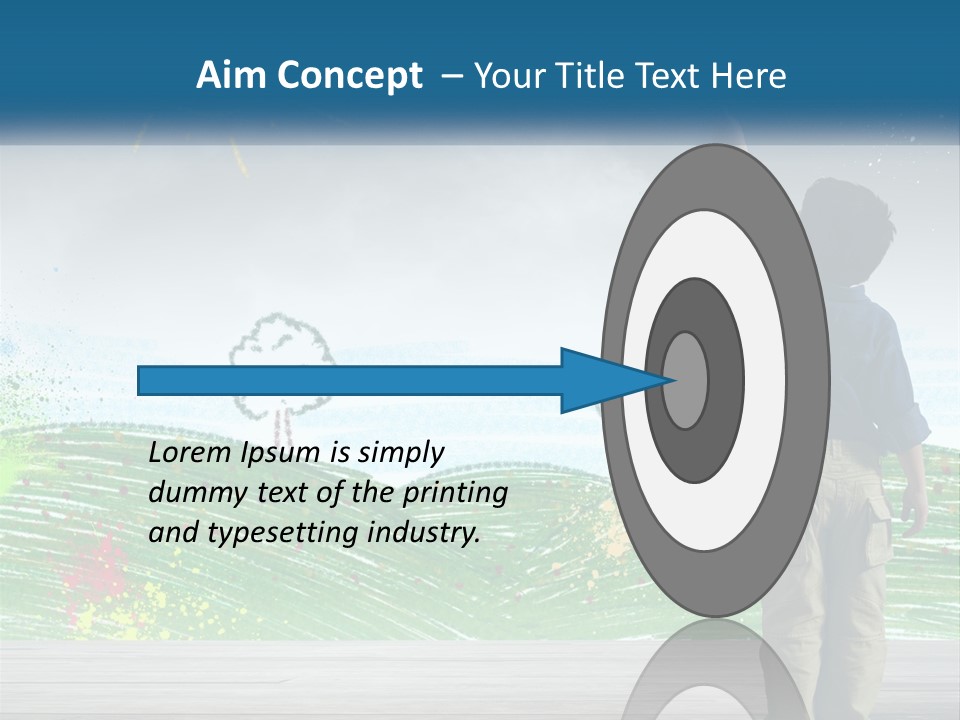 Aim Concept – Your Title Text Here

Lorem Ipsum is simply dummy text of the printing and typesetting industry.